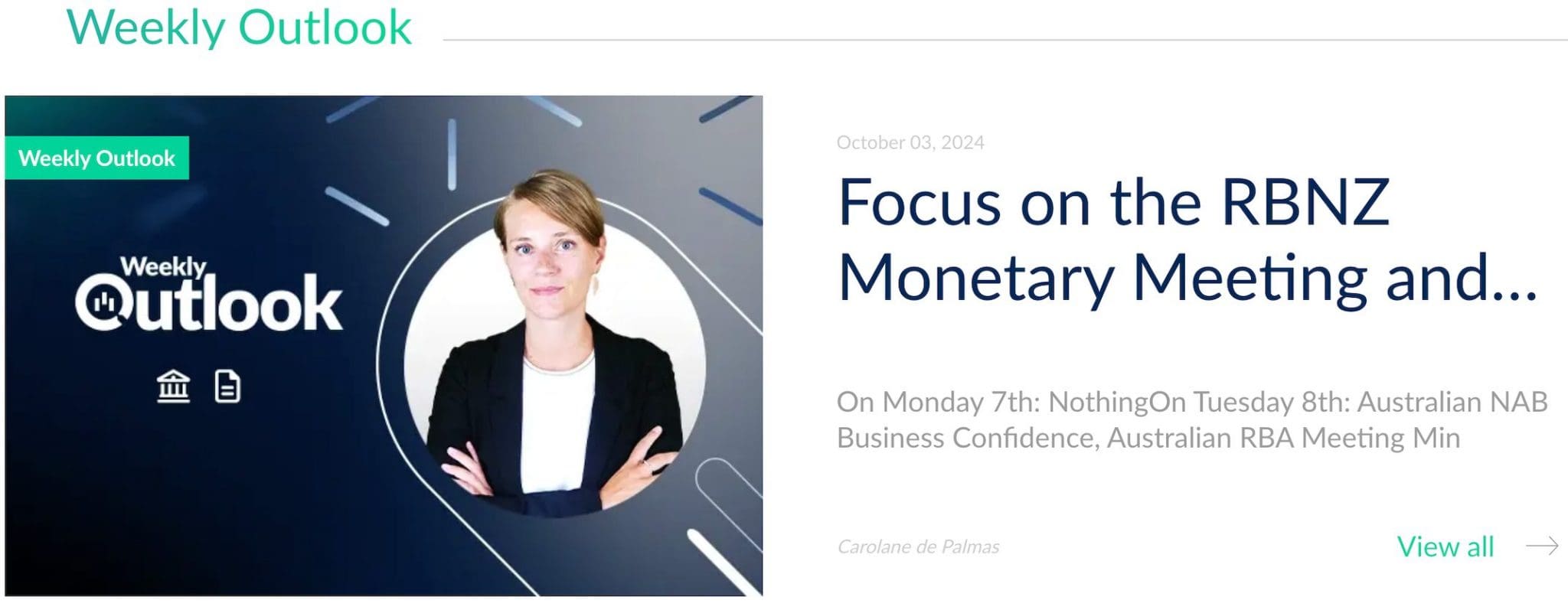 Weekly Outlook

Weekly Outlook

Weekly Outlook

October 03, 2024

Focus on the RBNZ Monetary Meeting and...

On Monday 7th: NothingOn Tuesday 8th: Australian NAB Business Confidence, Australian RBA Meeting Min

Carolane de Palmas

View all